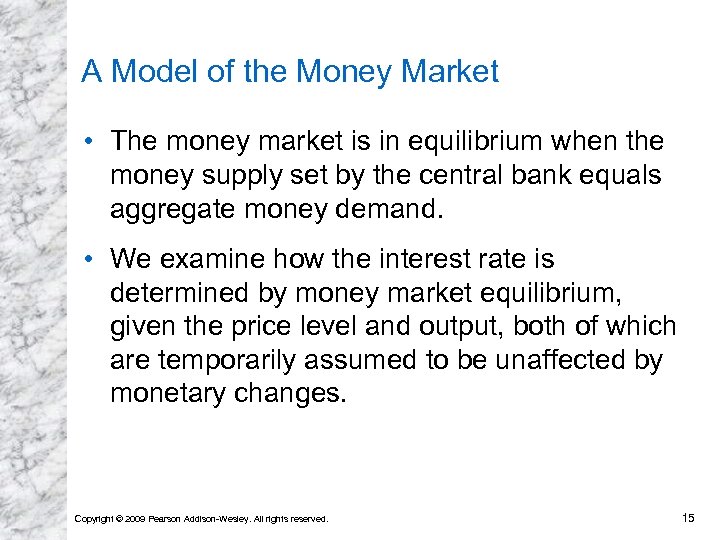 A Model of the Money Market

• The money market is in equilibrium when the money supply set by the central bank equals aggregate money demand.

• We examine how the interest rate is determined by money market equilibrium, given the price level and output, both of which are temporarily assumed to be unaffected by monetary changes.

Copyright © 2009 Pearson Addison-Wesley. All rights reserved.

15